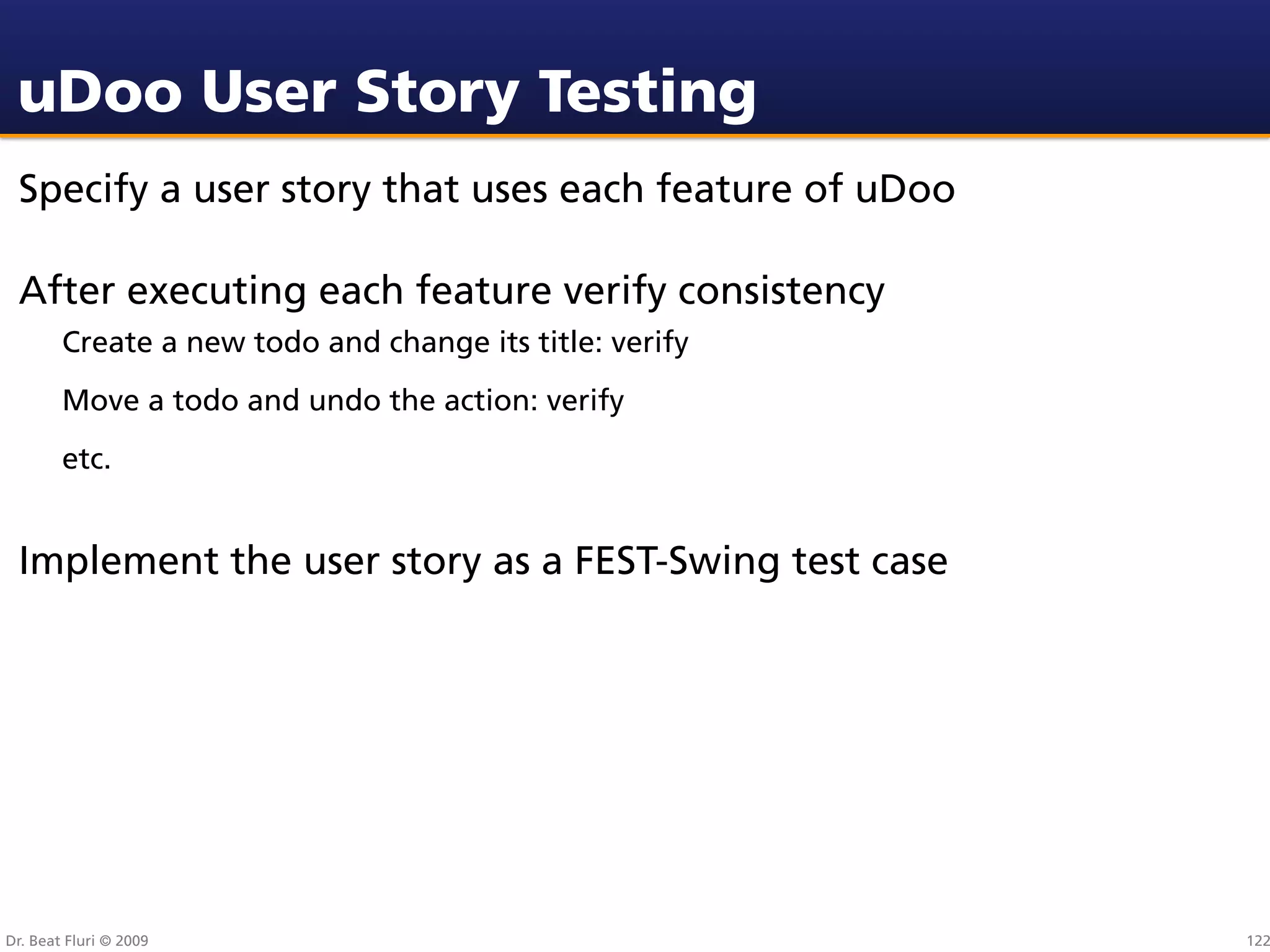 uDoo User Story Testing

Specify a user story that uses each feature of uDoo

After executing each feature verify consistency

Create a new todo and change its title: verify

Move a todo and undo the action: verify

etc.

Implement the user story as a FEST-Swing test case

Dr. Beat Fluri © 2009

122